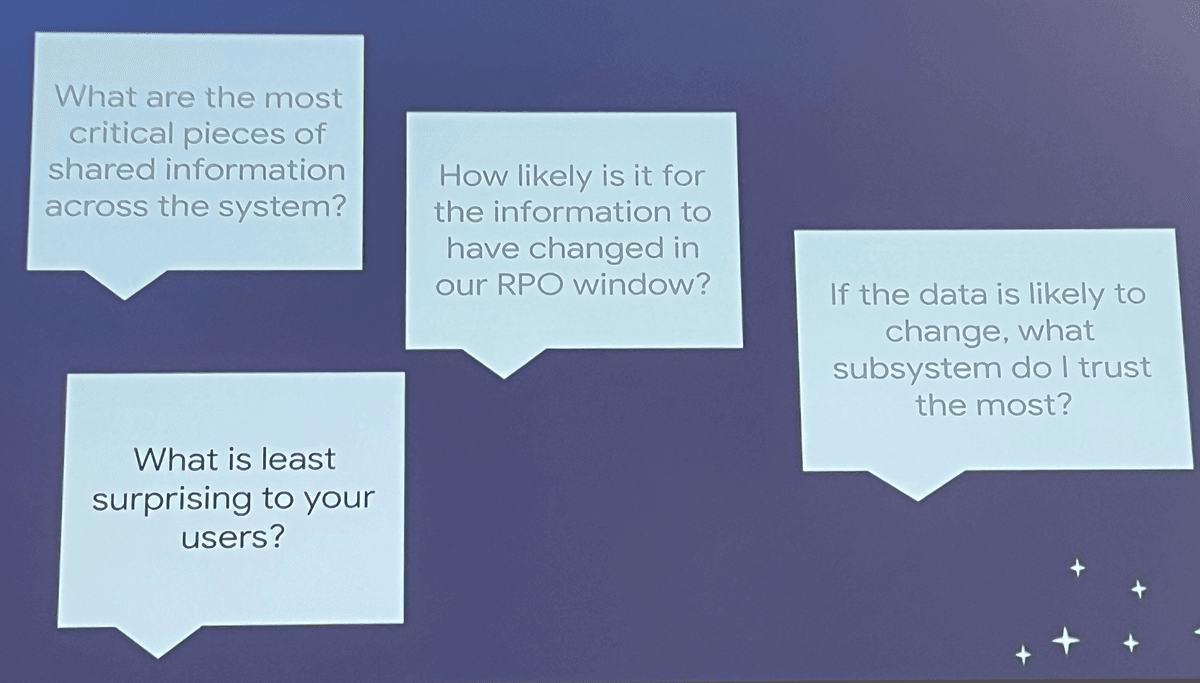 What are the most critical pieces of shared information across the system?

How likely is it for the information to have changed in our RPO window?

If the data is likely to change, what subsystem do I trust the most?

What is least surprising to your users?